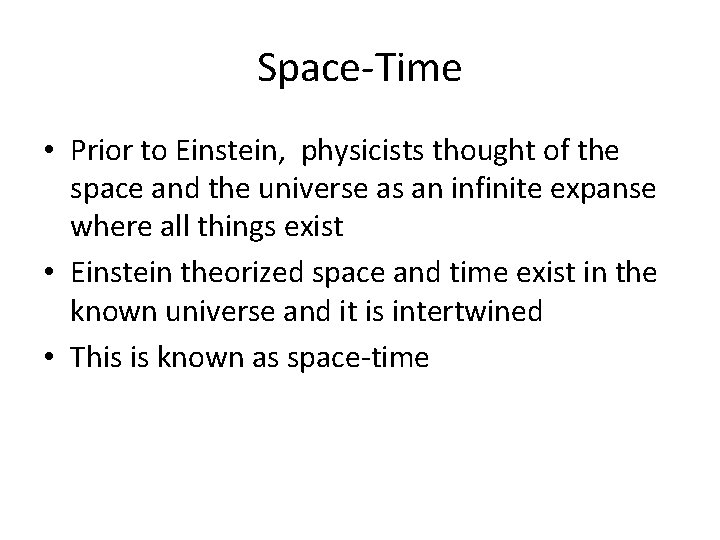 Space-Time

• Prior to Einstein, physicists thought of the space and the universe as an infinite expanse where all things exist

• Einstein theorized space and time exist in the known universe and it is intertwined

• This is known as space-time